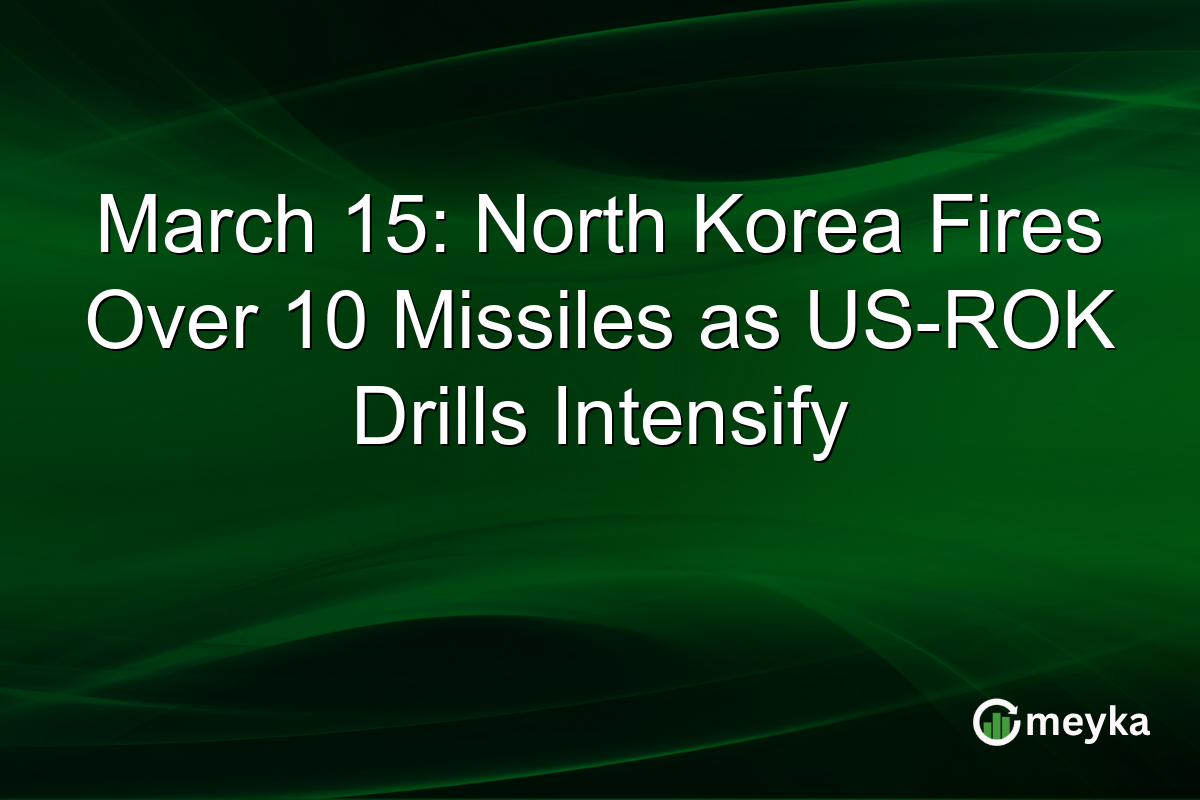 March 15: North Korea Fires Over 10 Missiles as US-ROK Drills Intensify

meyka